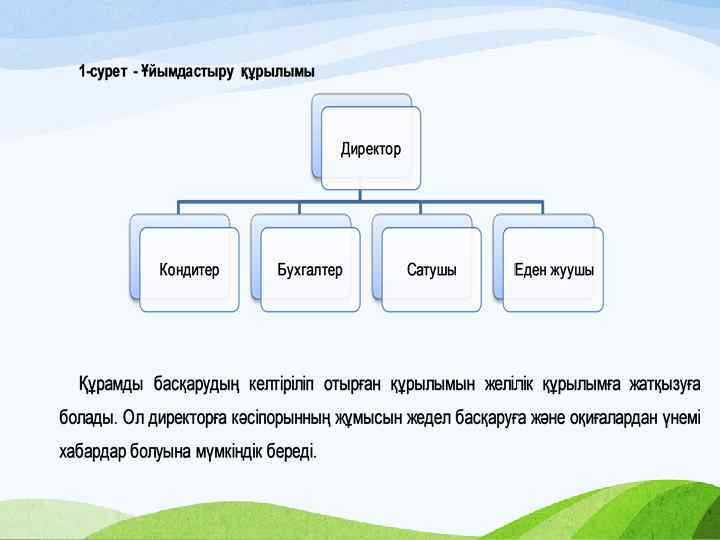 1-сурет - Ұйымдастыру құрылымы

Директор

Кондитер

Бухгалтер

Сатушы

Еден жуушы

Құрамды басқарудың келтіріліп отырған құрылымын желілік құрылымға жатқызуға болады. Ол директорға кәсіпорынның жұмысын жедел басқаруға және оқиғалардан үнемі хабардар болуына мүмкіндік береді.